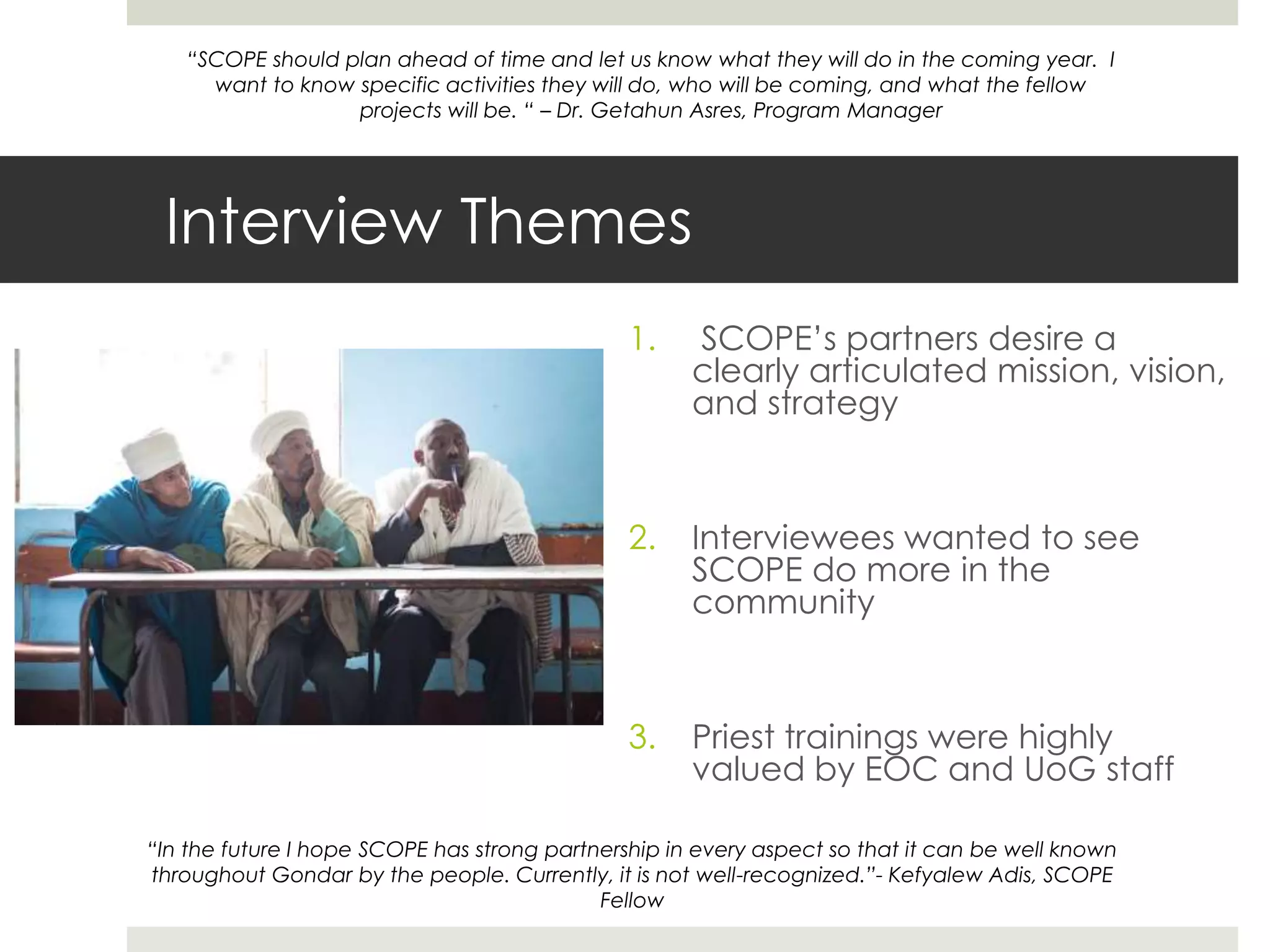 “SCOPE should plan ahead of time and let us know what they will do in the coming year. I want to know specific activities they will do, who will be coming, and what the fellow projects will be. “ – Dr. Getahun Asres, Program Manager

Interview Themes

1. SCOPE’s partners desire a clearly articulated mission, vision, and strategy

2. Interviewees wanted to see SCOPE do more in the community

3. Priest trainings were highly valued by EOC and UoG staff

“In the future I hope SCOPE has strong partnership in every aspect so that it can be well known throughout Gondar by the people. Currently, it is not well-recognized.”- Kefyalew Adis, SCOPE Fellow